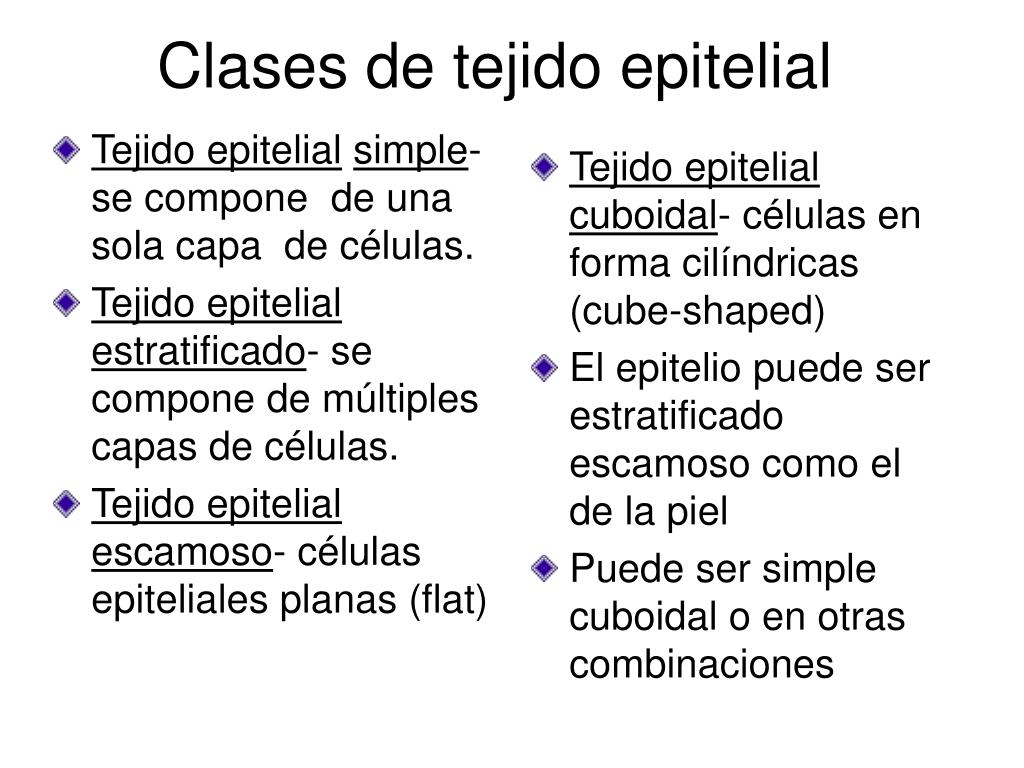 Clases de tejido epitelial

Tejido epitelial simple- se compone de una sola capa de células.

Tejido epitelial estratificado- se compone de múltiples capas de células.

Tejido epitelial escamoso- células epiteliales planas (flat)

Tejido epitelial cuboidal- células en forma cilíndricas (cube-shaped)

El epitelio puede ser estratificado escamoso como el de la piel

Puede ser simple cuboidal o en otras combinaciones